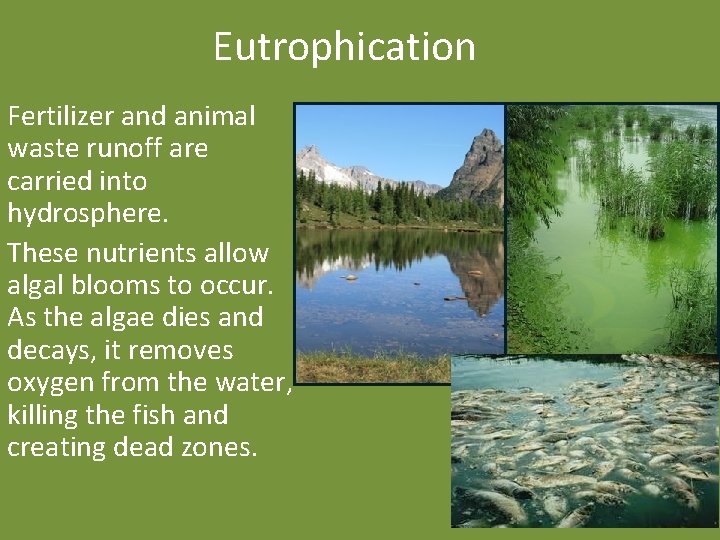 Eutrophication

Fertilizer and animal waste runoff are carried into hydrosphere.

These nutrients allow algal blooms to occur. As the algae dies and decays, it removes oxygen from the water, killing the fish and creating dead zones.